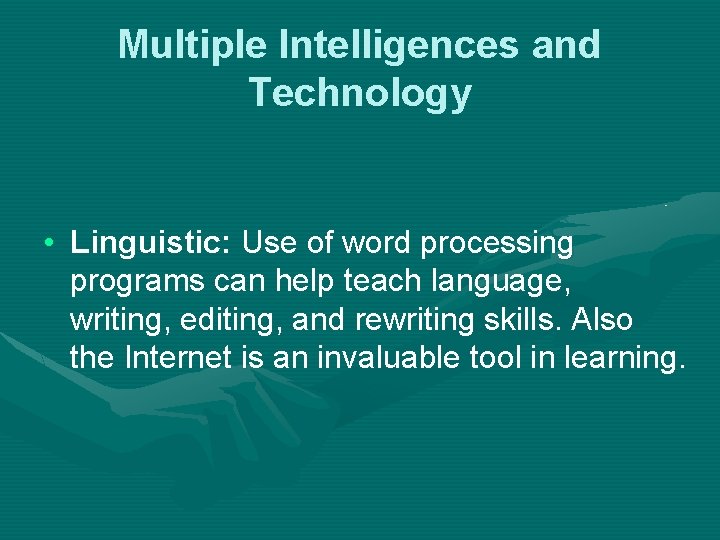 Multiple Intelligences and Technology

• Linguistic: Use of word processing programs can help teach language, writing, editing, and rewriting skills. Also the Internet is an invaluable tool in learning.